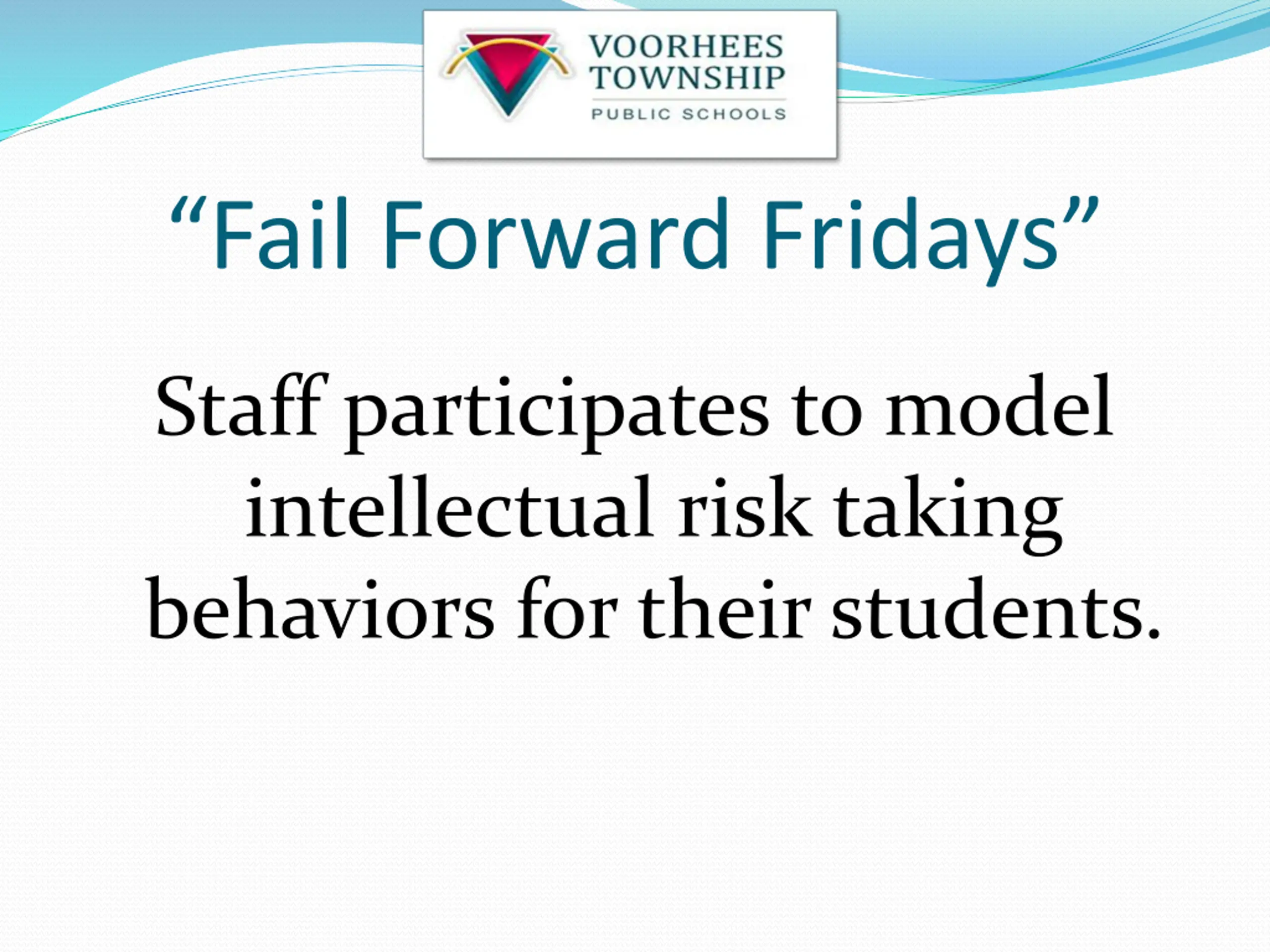 VOORHEES TOWNSHIP
PUBLIC SCHOOLS

“Fail Forward Fridays”

Staff participates to model intellectual risk taking behaviors for their students.